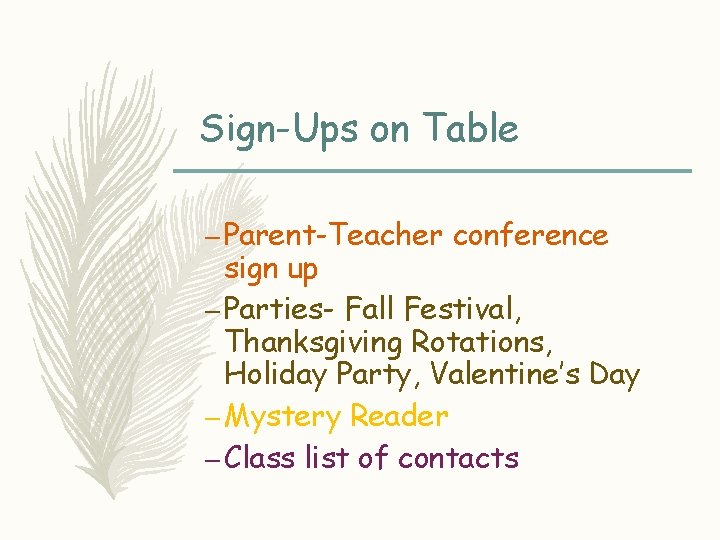 Sign-Ups on Table

– Parent-Teacher conference sign up

– Parties- Fall Festival, Thanksgiving Rotations, Holiday Party, Valentine's Day

– Mystery Reader

– Class list of contacts